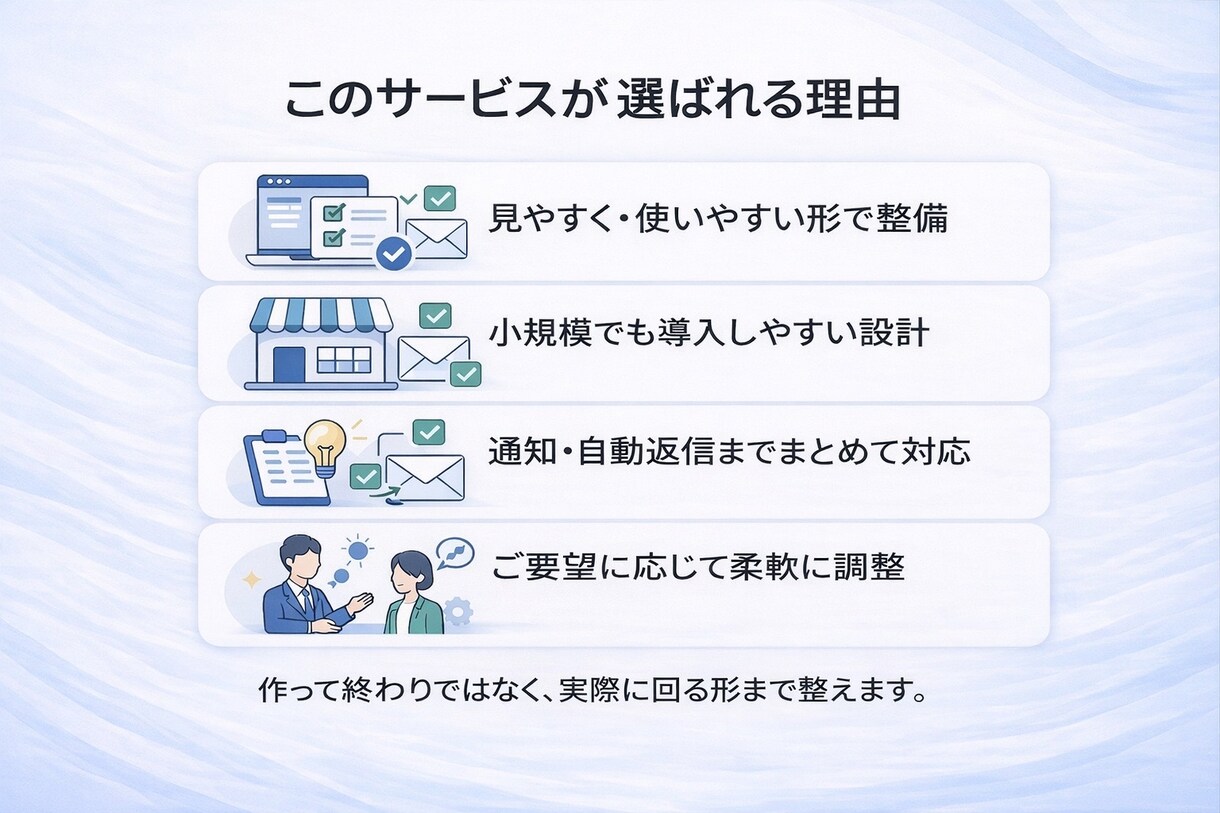 このサービスが選ばれる理由

見やすく・使いやすい形で整備

小規模でも導入しやすい設計

通知・自動返信までまとめて対応

ご要望に応じて柔軟に調整

作って終わりではなく、実際に回る形まで整えます。